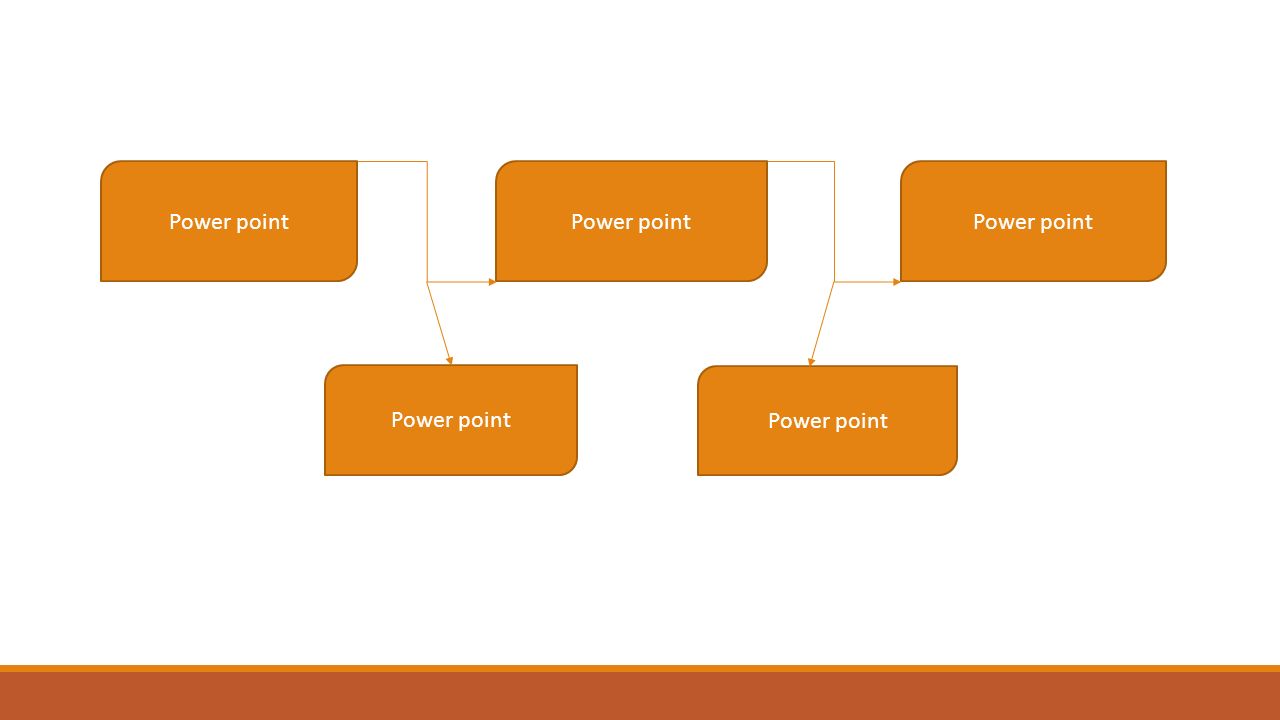 Power point

Power point

Power point

Power point

Power point